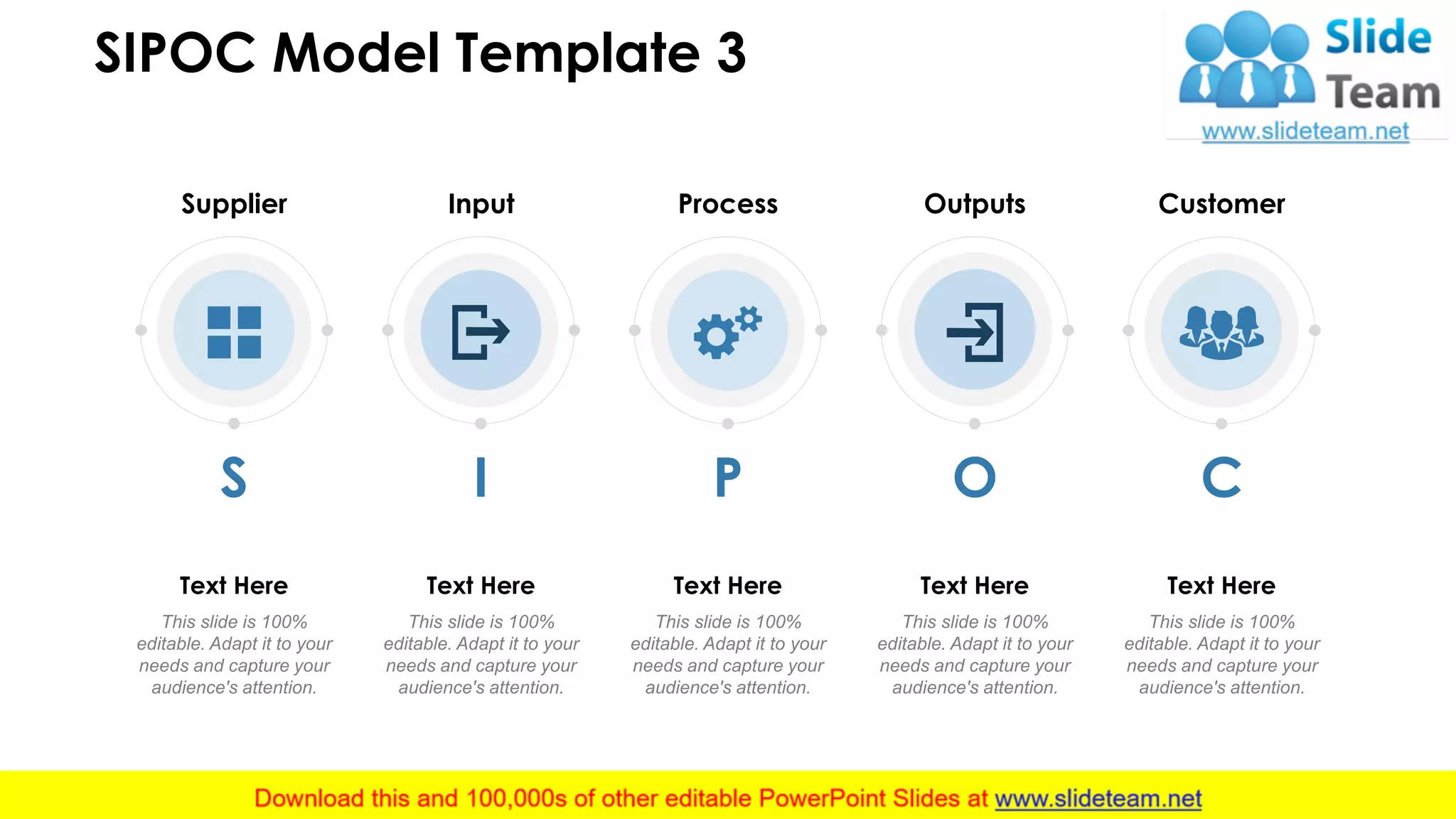 SIPOC Model Template 3

Slide Team
www.slideteam.net

Supplier

S

Text Here

This slide is 100% editable. Adapt it to your needs and capture your audience's attention.

Input

I

Text Here

This slide is 100% editable. Adapt it to your needs and capture your audience's attention.

Process

P

Text Here

This slide is 100% editable. Adapt it to your needs and capture your audience's attention.

Outputs

O

Text Here

This slide is 100% editable. Adapt it to your needs and capture your audience's attention.

Customer

C

Text Here

This slide is 100% editable. Adapt it to your needs and capture your audience's attention.

Download this and 100,000s of other editable PowerPoint Slides at www.slideteam.net